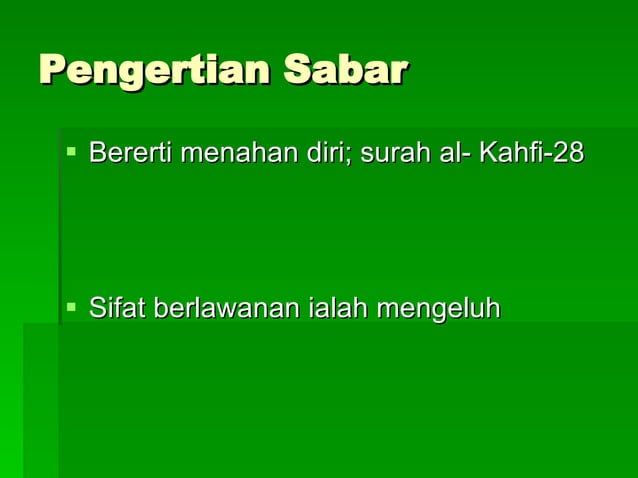 Pengertian Sabar

▪ Bererti menahan diri; surah al- Kahfi-28

▪ Sifat berlawanan ialah mengeluh